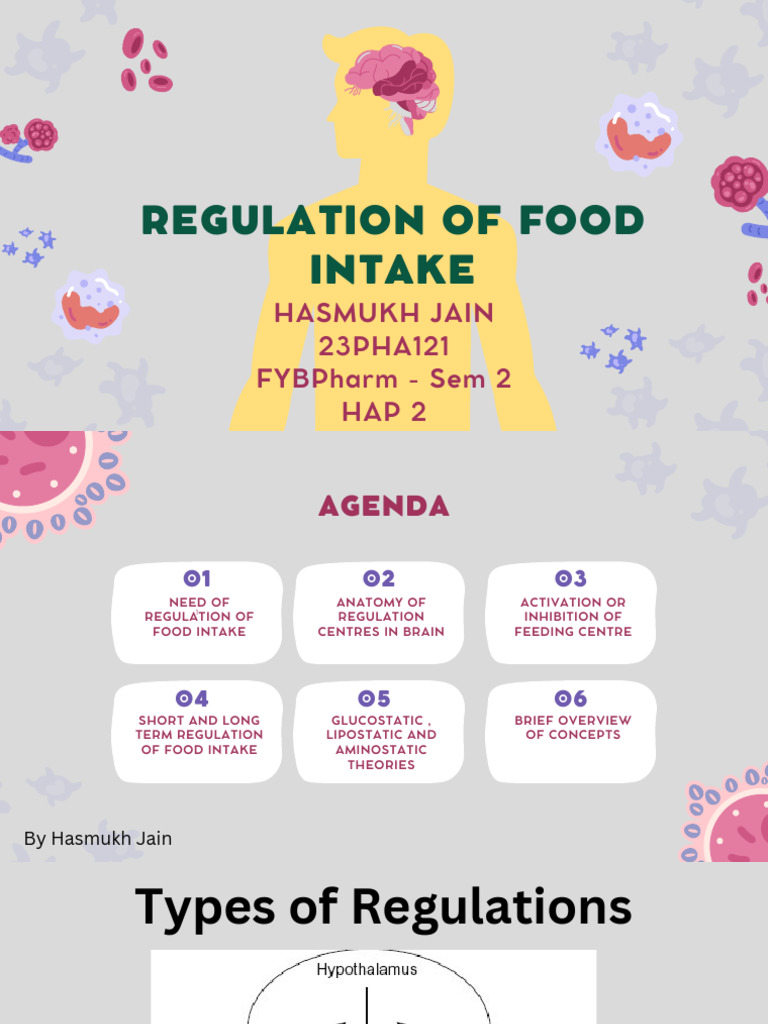 REGULATION OF FOOD INTAKE

HASMUKH JAIN
23PHA121
FYBPharm - Sem 2
HAP 2

AGENDA

01
NEED OF REGULATION OF FOOD INTAKE

02
ANATOMY OF REGULATION CENTRES IN BRAIN

03
ACTIVATION OR INHIBITION OF FEEDING CENTRE

04
SHORT AND LONG TERM REGULATION OF FOOD INTAKE

05
GLUCOSTATIC , LIPOSTATIC AND AMINOSTATIC THEORIES

06
BRIEF OVERVIEW OF CONCEPTS

By Hasmukh Jain

Types of Regulations

Hypothalamus